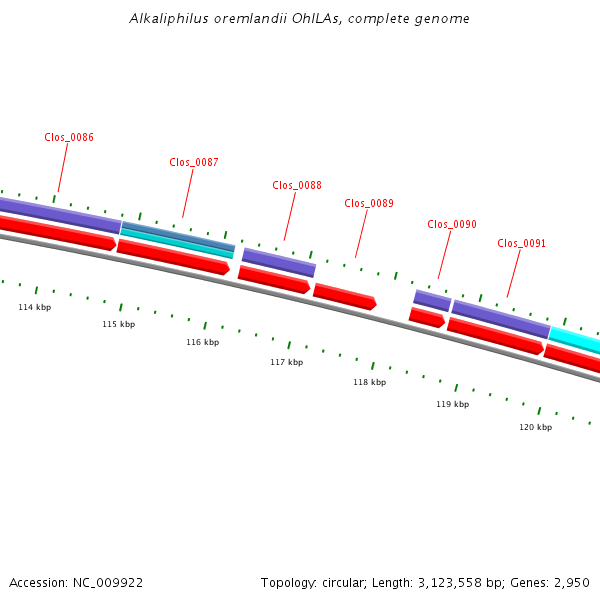 Alkaliphilus oremlandii OhILAs, complete genome

Clos_0086

Clos_0087

Clos_0088

Clos_0089

Clos_0090

Clos_0091

114 kbp

115 kbp

116 kbp

117 kbp

118 kbp

119 kbp

120 kbp

Accession: NC_009922

Topology: circular; Length: 3,123,558 bp; Genes: 2,950